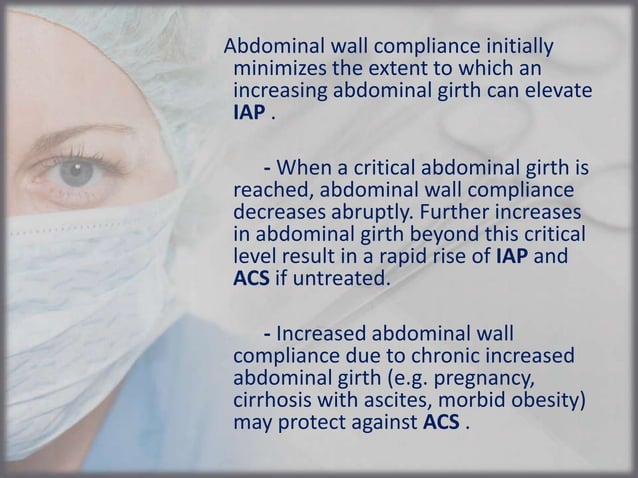 Abdominal wall compliance initially minimizes the extent to which an increasing abdominal girth can elevate IAP .

- When a critical abdominal girth is reached, abdominal wall compliance decreases abruptly. Further increases in abdominal girth beyond this critical level result in a rapid rise of IAP and ACS if untreated.

- Increased abdominal wall compliance due to chronic increased abdominal girth (e.g. pregnancy, cirrhosis with ascites, morbid obesity) may protect against ACS .